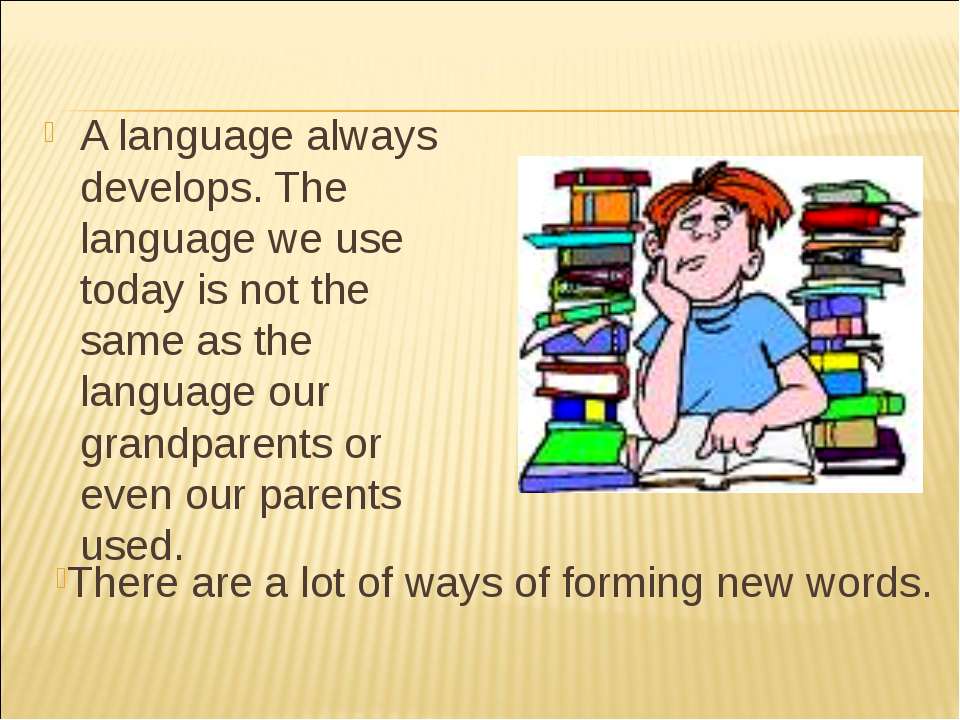 A language always develops. The language we use today is not the same as the language our grandparents or even our parents used.

There are a lot of ways of forming new words.